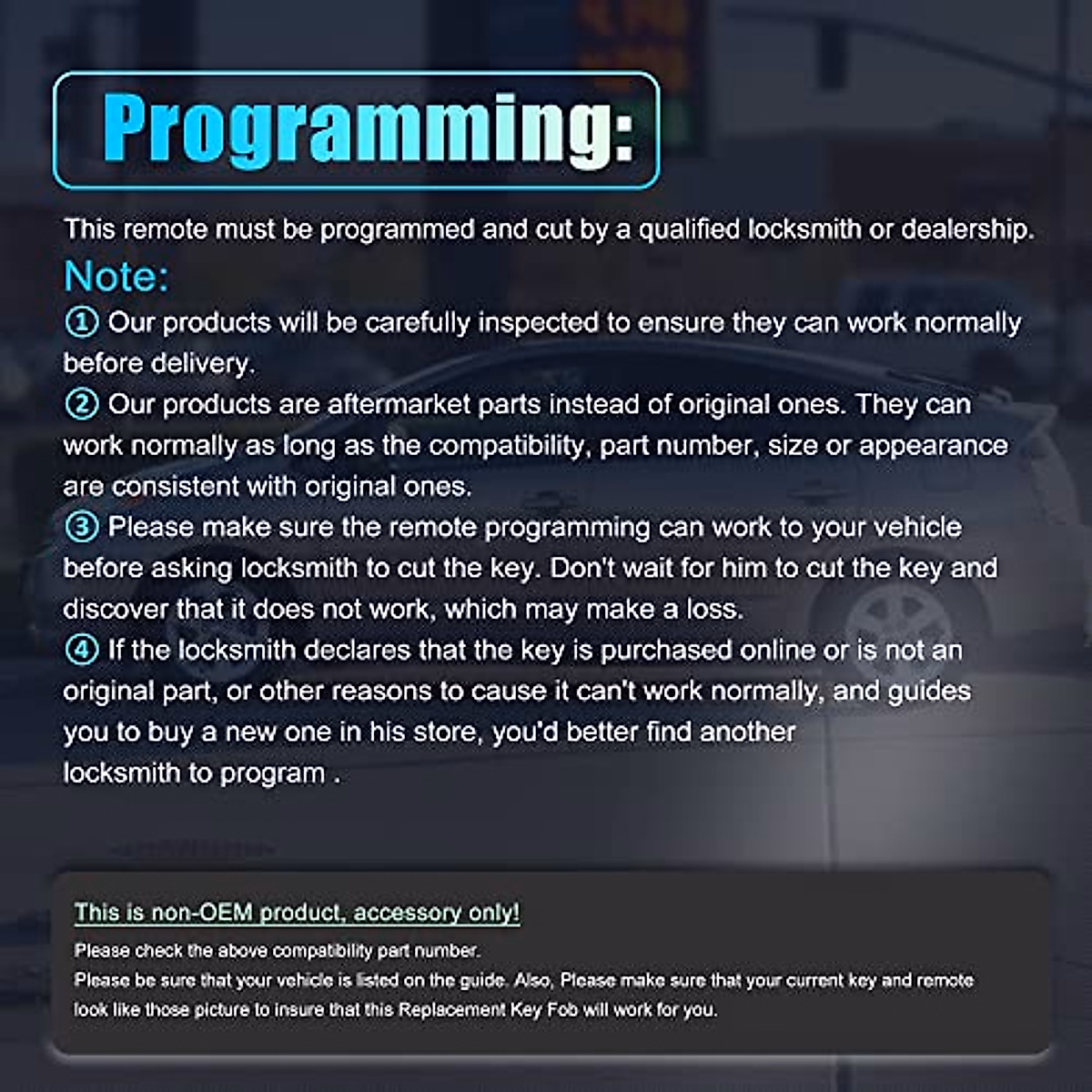 Programming:

This remote must be programmed and cut by a qualified locksmith or dealership.

Note:

① Our products will be carefully inspected to ensure they can work normally before delivery.

② Our products are aftermarket parts instead of original ones. They can work normally as long as the compatibility, part number, size or appearance are consistent with original ones.

③ Please make sure the remote programming can work to your vehicle before asking locksmith to cut the key. Don't wait for him to cut the key and discover that it does not work, which may make a loss.

④ If the locksmith declares that the key is purchased online or is not an original part, or other reasons to cause it can't work normally, and guides you to buy a new one in his store, you'd better find another locksmith to program .

This is non-OEM product, accessory only!

Please check the above compatibility part number.

Please be sure that your vehicle is listed on the guide. Also, Please make sure that your current key and remote look like those picture to insure that this Replacement Key Fob will work for you.